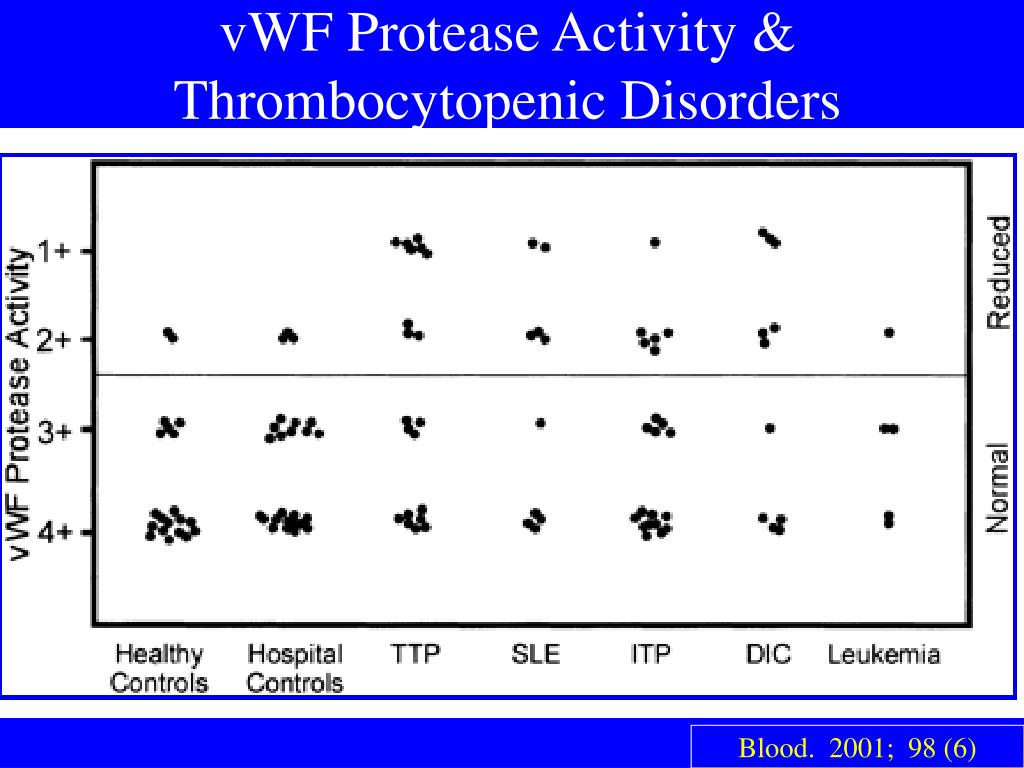 vWF Protease Activity & Thrombocytopenic Disorders

vWF Protease Activity

1+

2+

3+

4+

Reduced

Normal

Healthy Controls

Hospital Controls

TTP

SLE

ITP

DIC

Leukemia

Blood. 2001; 98 (6)